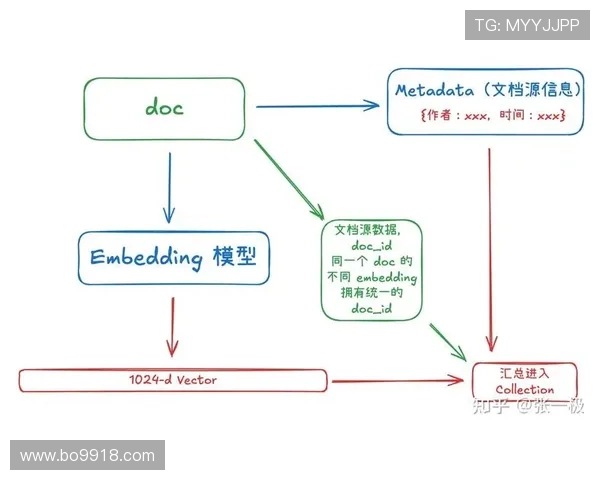 TG: MYYJJPP

doc

Metadata（文档源信息）
{作者：xxx，时间：xxx}

Embedding 模型

文档源数据，
doc_id
同一个 doc 的
不同 embedding
拥有统一的
doc_id

1024-d Vector

汇总进入
Collection

知乎 @张一极

www.bo9918.com